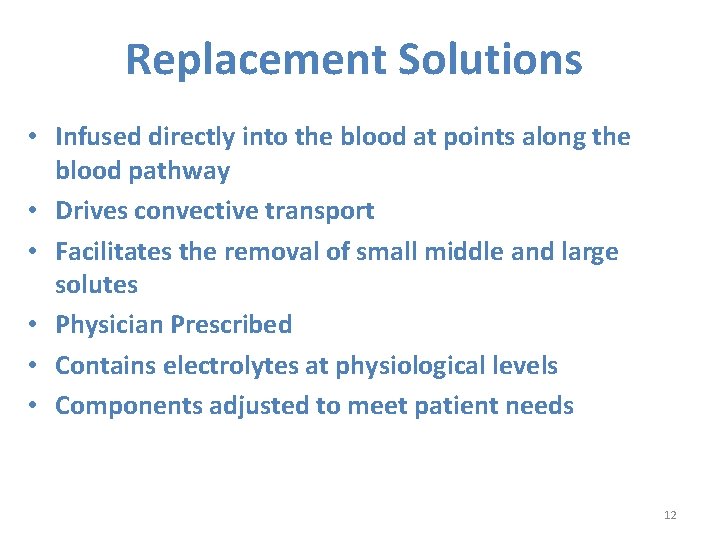 Replacement Solutions

• Infused directly into the blood at points along the blood pathway
• Drives convective transport
• Facilitates the removal of small middle and large solutes
• Physician Prescribed
• Contains electrolytes at physiological levels
• Components adjusted to meet patient needs

12